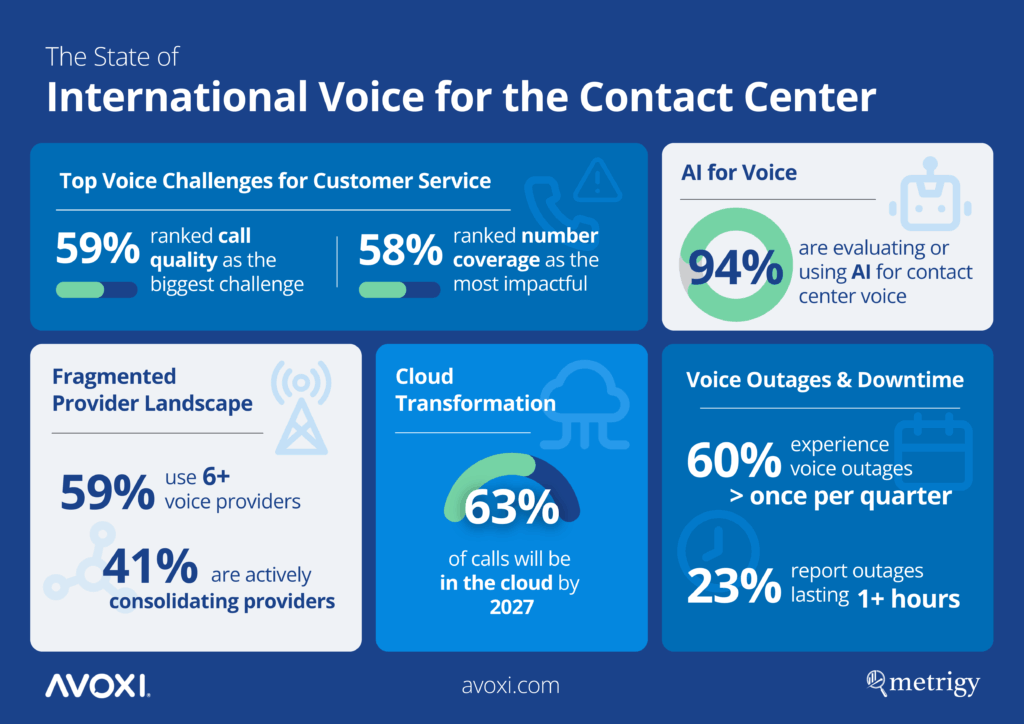 The State of
International Voice for the Contact Center

Top Voice Challenges for Customer Service

59% ranked call quality as the biggest challenge

58% ranked number coverage as the most impactful

AI for Voice

94% are evaluating or using AI for contact center voice

Fragmented Provider Landscape

59% use 6+ voice providers

41% are actively consolidating providers

Cloud Transformation

63%

of calls will be in the cloud by 2027

Voice Outages & Downtime

60% experience voice outages > once per quarter

23% report outages lasting 1+ hours

AVOXI.

avoxi.com

metrigy